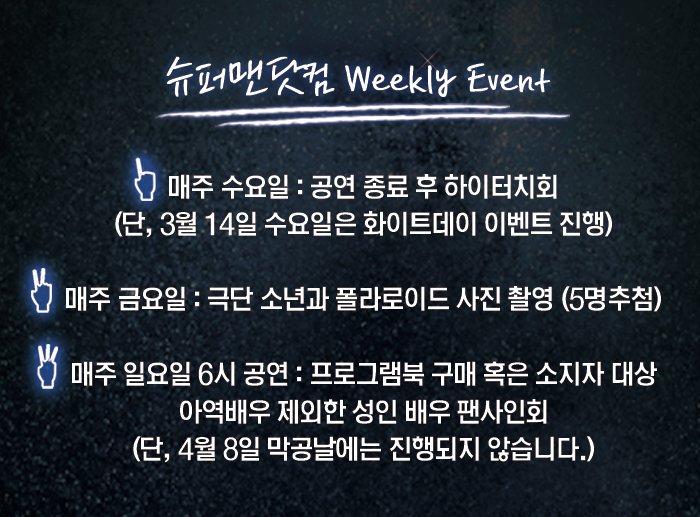 슈퍼맨닷컴 Weekly Event

매주 수요일 : 공연 종료 후 하이터치회
(단, 3월 14일 수요일은 화이트데이 이벤트 진행)

매주 금요일 : 극단 소년과 폴라로이드 사진 촬영 (5명추첨)

매주 일요일 6시 공연 : 프로그램북 구매 혹은 소지자 대상
아역배우 제외한 성인 배우 팬사인회
(단, 4월 8일 막공날에는 진행되지 않습니다.)